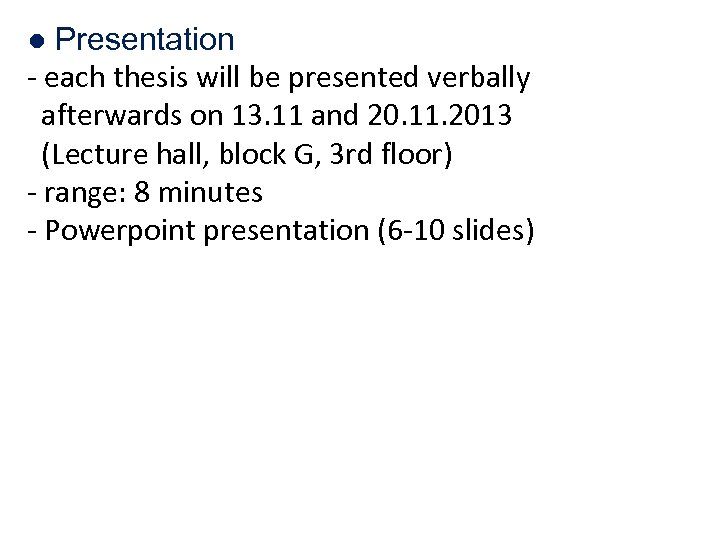 ● Presentation
- each thesis will be presented verbally afterwards on 13.11 and 20.11.2013 (Lecture hall, block G, 3rd floor)
- range: 8 minutes
- Powerpoint presentation (6-10 slides)